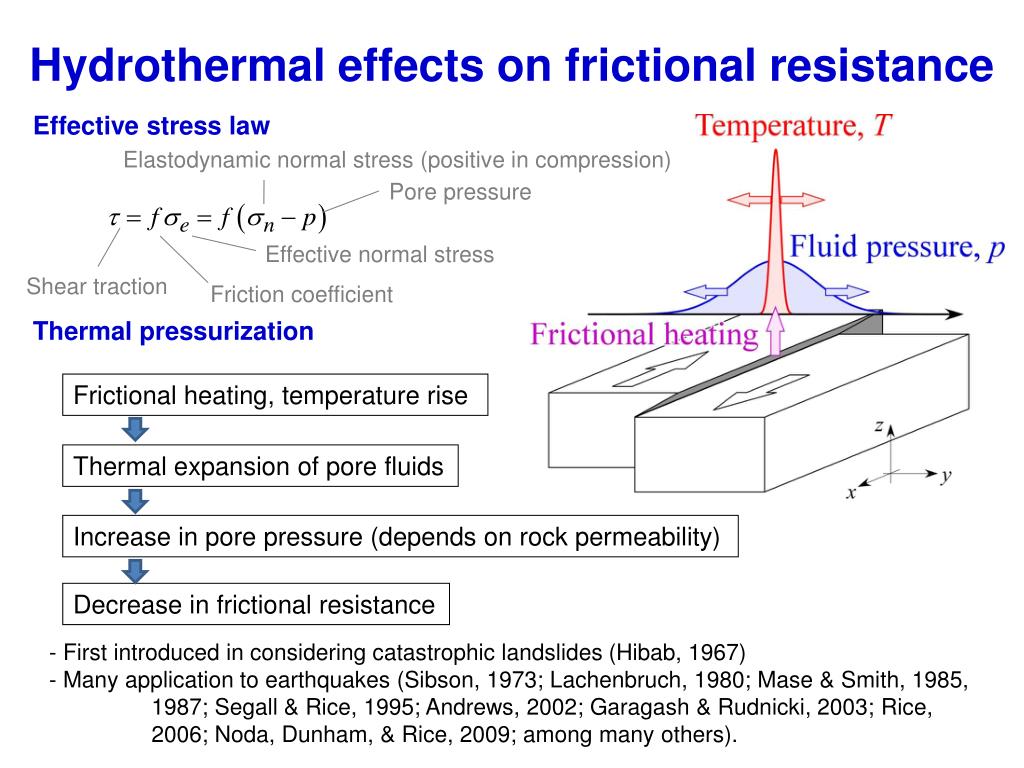 Hydrothermal effects on frictional resistance

Effective stress law

Elastodynamic normal stress (positive in compression)

Pore pressure

$\tau = f\sigma_e = f(\sigma_n - p)$

Effective normal stress

Shear traction

Friction coefficient

Thermal pressurization

Frictional heating, temperature rise

Thermal expansion of pore fluids

Increase in pore pressure (depends on rock permeability)

Decrease in frictional resistance

Temperature, $T$

Fluid pressure, $p$

Frictional heating

$z$

$y$

$x$

- First introduced in considering catastrophic landslides (Hibab, 1967)
- Many application to earthquakes (Sibson, 1973; Lachenbruch, 1980; Mase & Smith, 1985, 1987; Segall & Rice, 1995; Andrews, 2002; Garagash & Rudnicki, 2003; Rice, 2006; Noda, Dunham, & Rice, 2009; among many others).